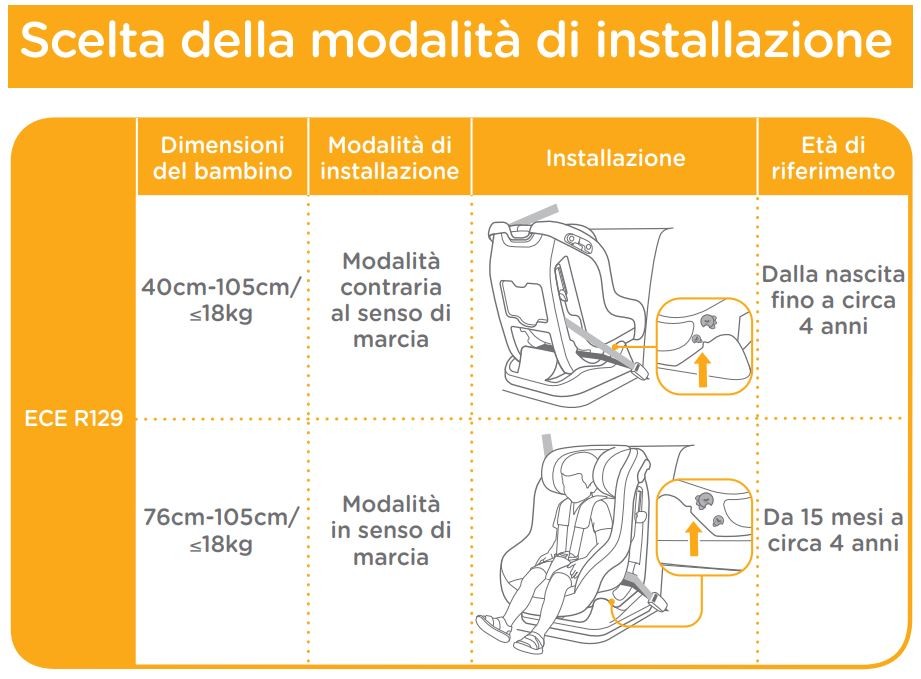 Scelta della modalità di installazione

| | Dimensioni del bambino | Modalità di installazione | Installazione | Età di riferimento |
|---|---|---|---|---|
| ECE R129 | 40cm-105cm/ ≤18kg | Modalità contraria al senso di marcia | | Dalla nascita fino a circa 4 anni |
| | 76cm-105cm/ ≤18kg | Modalità in senso di marcia | | Da 15 mesi a circa 4 anni |